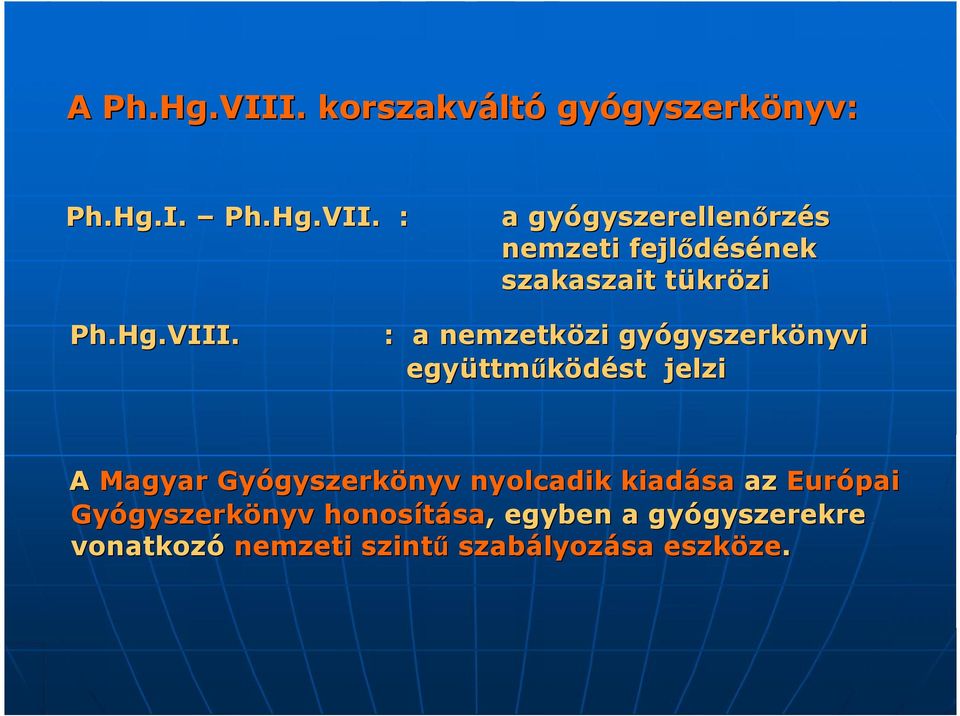 A Ph.Hg.VIII. korszakváltó gyógyszerkönyv:

Ph.Hg.I. – Ph.Hg.VII. : a gyógyszerellenőrzés nemzeti fejlődésének szakaszait tükrözi

Ph.Hg.VIII. : a nemzetközi gyógyszerkönyvi együttműködést jelzi

A Magyar Gyógyszerkönyv nyolcadik kiadása az Európai Gyógyszerkönyv honosítása, egyben a gyógyszerekre vonatkozó nemzeti szintű szabályozása eszköze.